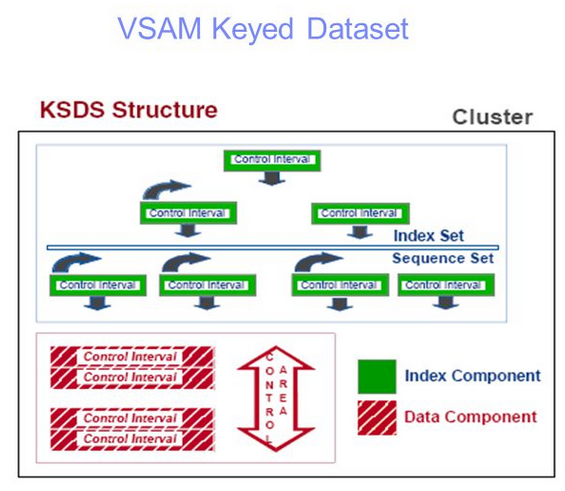 VSAM Keyed Dataset

KSDS Structure

Cluster

Control Interval

Control Interval

Control Interval

Index Set

Sequence Set

Control Interval

Control Interval

Control Interval

Control Interval

Control Interval
Control Interval

Control Interval
Control Interval

CONTROL AREA

Index Component

Data Component